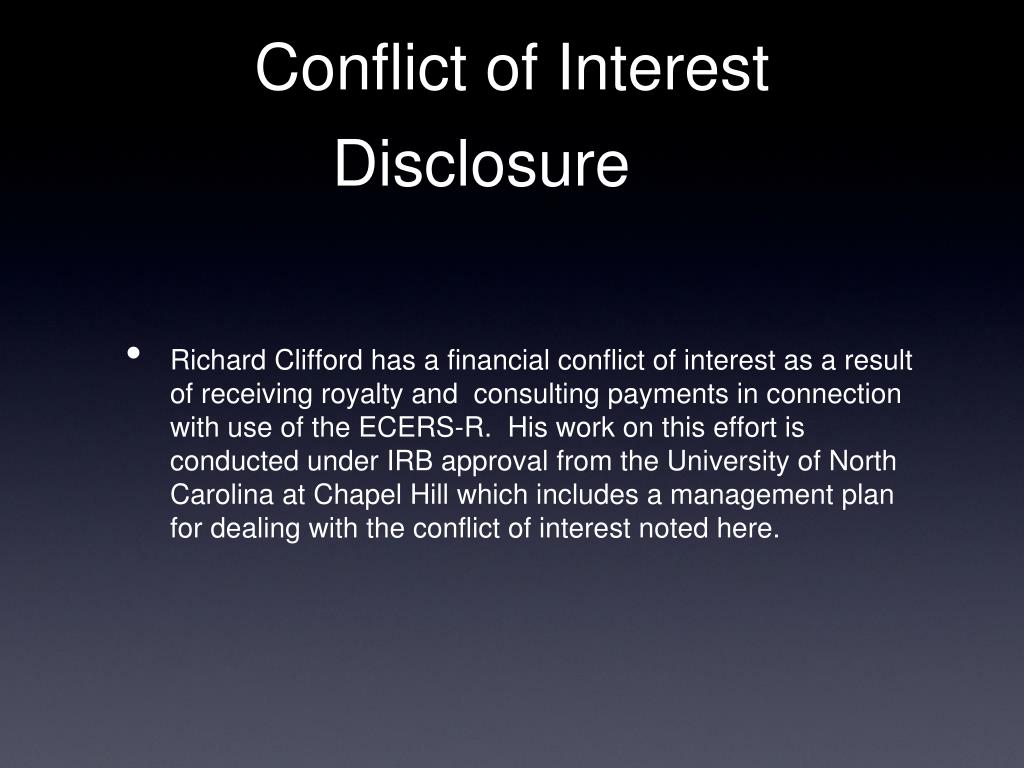 Conflict of Interest Disclosure

• Richard Clifford has a financial conflict of interest as a result of receiving royalty and consulting payments in connection with use of the ECERS-R. His work on this effort is conducted under IRB approval from the University of North Carolina at Chapel Hill which includes a management plan for dealing with the conflict of interest noted here.